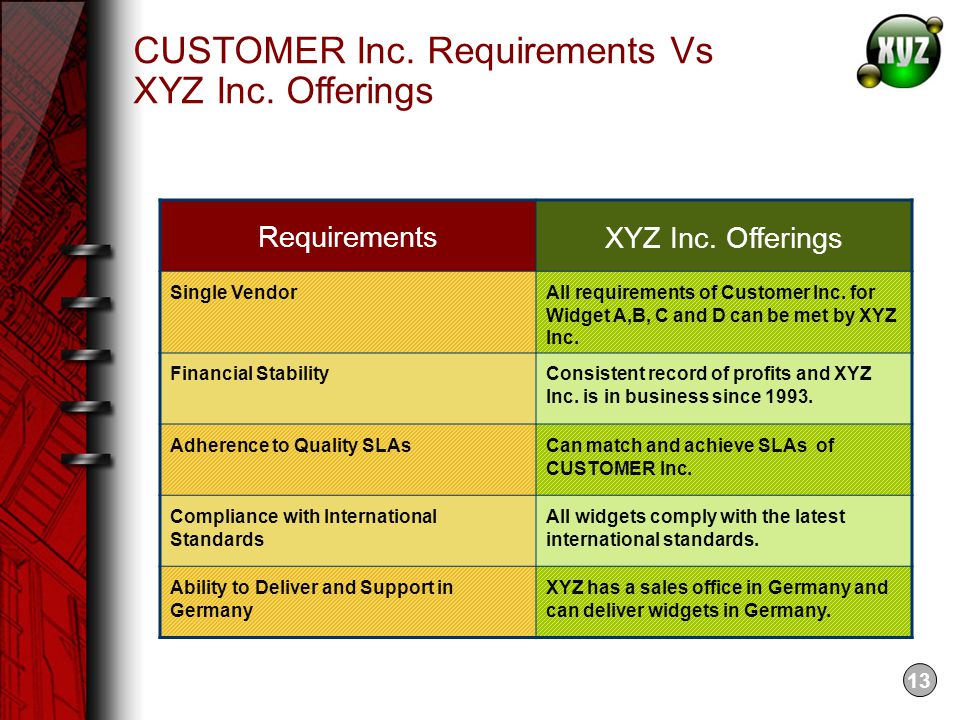 CUSTOMER Inc. Requirements Vs XYZ Inc. Offerings

XYZ

| Requirements | XYZ Inc. Offerings |
|---|---|
| Single Vendor | All requirements of Customer Inc. for Widget A,B, C and D can be met by XYZ Inc. |
| Financial Stability | Consistent record of profits and XYZ Inc. is in business since 1993. |
| Adherence to Quality SLAs | Can match and achieve SLAs of CUSTOMER Inc. |
| Compliance with International Standards | All widgets comply with the latest international standards. |
| Ability to Deliver and Support in Germany | XYZ has a sales office in Germany and can deliver widgets in Germany. |

13